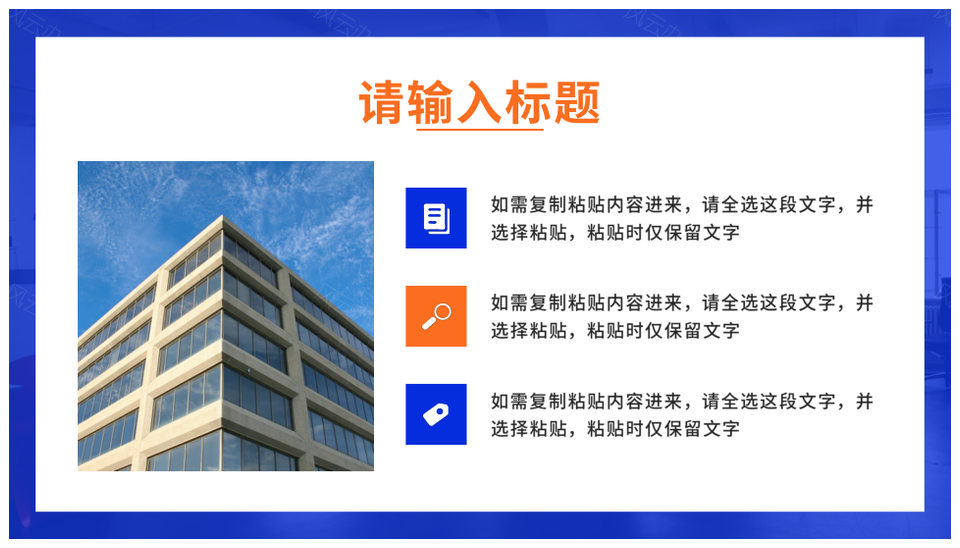 请输入标题

如需复制粘贴内容进来，请全选这段文字，并选择粘贴，粘贴时仅保留文字

如需复制粘贴内容进来，请全选这段文字，并选择粘贴，粘贴时仅保留文字

如需复制粘贴内容进来，请全选这段文字，并选择粘贴，粘贴时仅保留文字